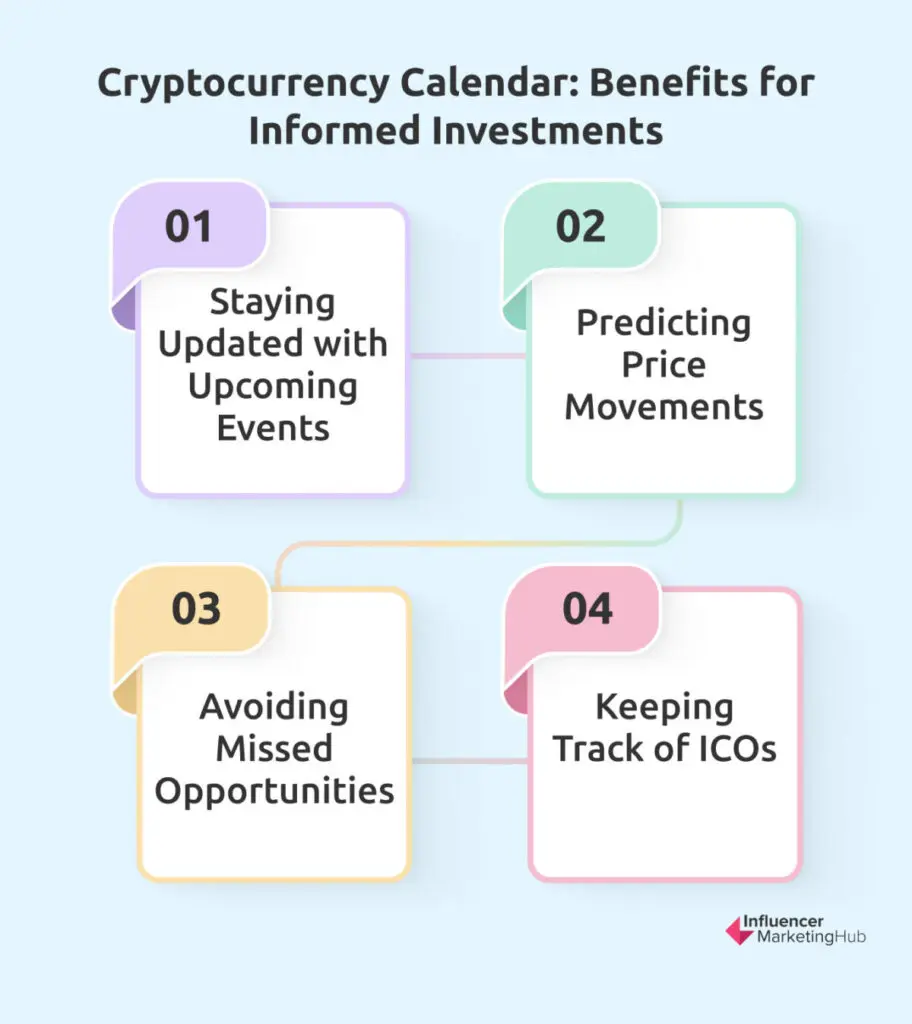 Cryptocurrency Calendar: Benefits for Informed Investments

01
Staying Updated with Upcoming Events

02
Predicting Price Movements

03
Avoiding Missed Opportunities

04
Keeping Track of ICOs

Influencer MarketingHub